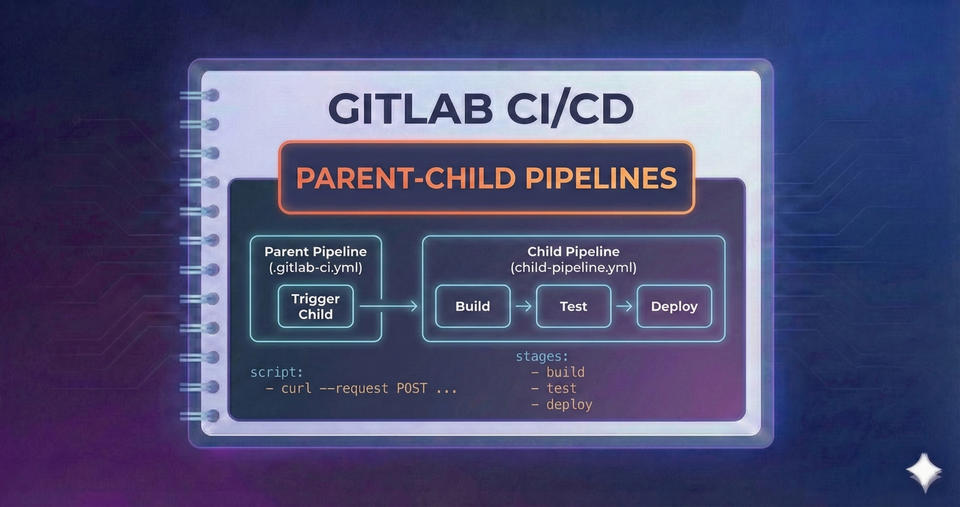 GITLAB CI/CD

PARENT-CHILD PIPELINES

Parent Pipeline
(.gitlab-ci.yml)

Trigger Child

Child Pipeline
(child-pipeline.yml)

Build

Test

Deploy

script:
 - curl --request POST ...

stages:
 - build
 - test
 - deploy